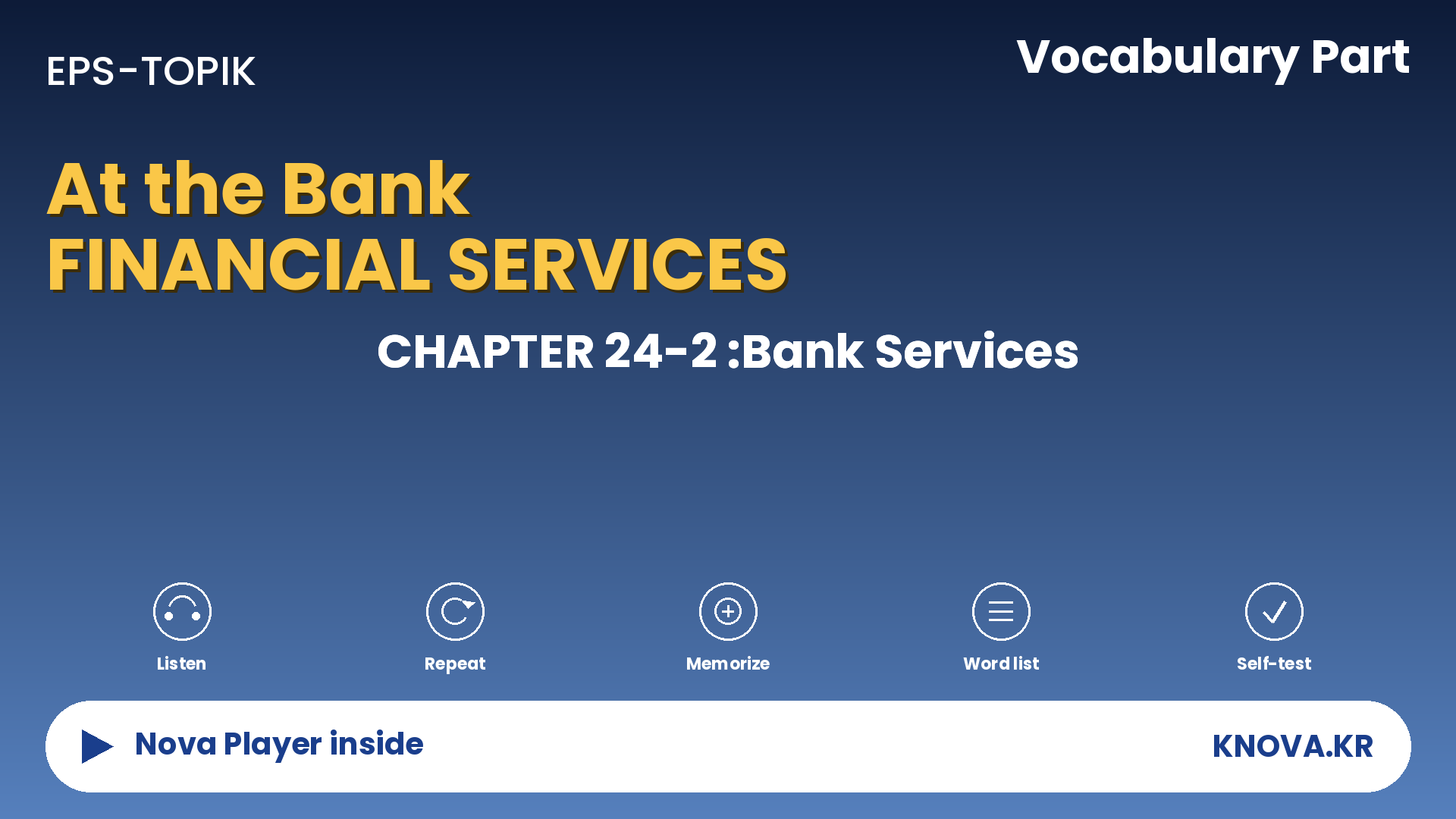 EPS-TOPIK

Vocabulary Part

At the Bank
FINANCIAL SERVICES

CHAPTER 24-2 :Bank Services

Listen

Repeat

Memorize

Word list

Self-test

Nova Player inside

KNOVA.KR